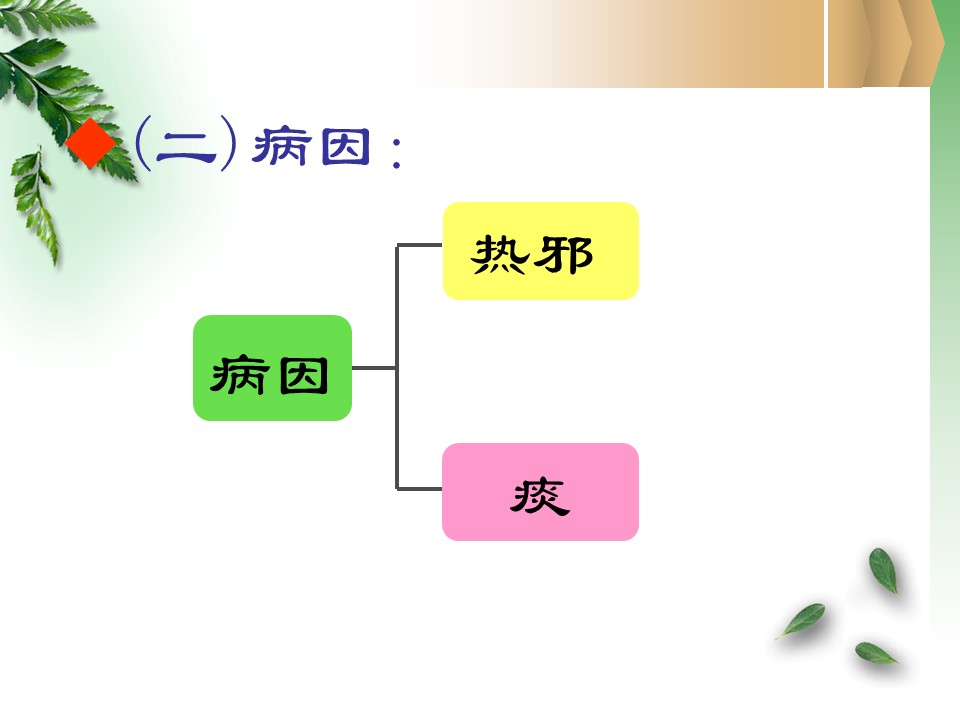 （二）病因：

病因

热邪

痰